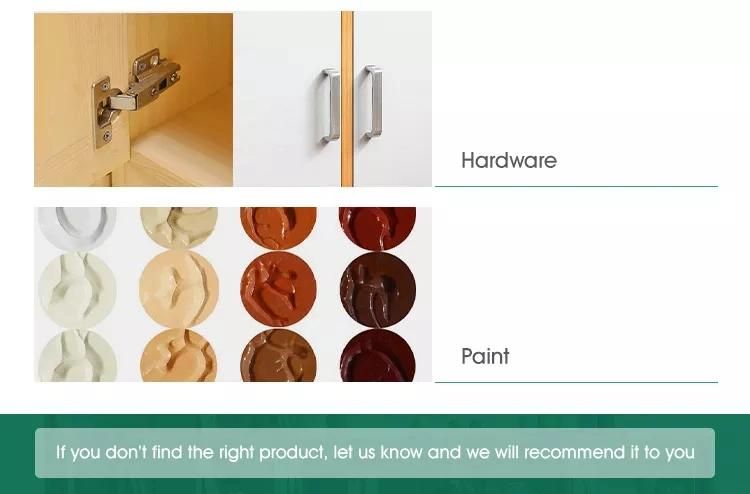 Hardware

Paint

If you don't find the right product, let us know and we will recommend it to you